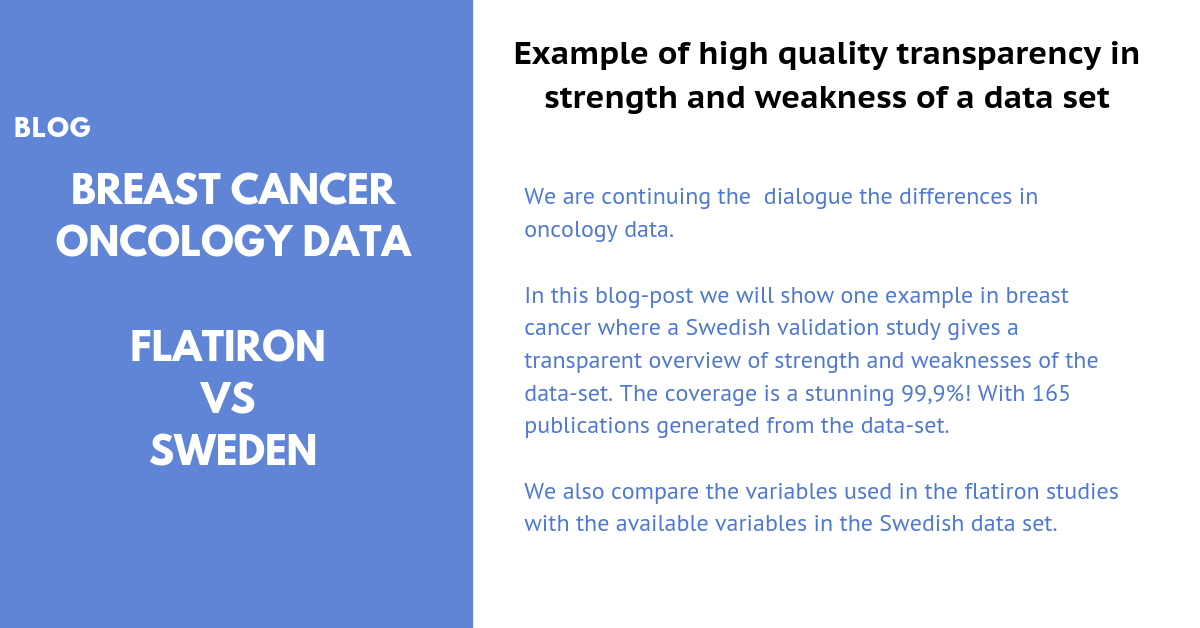 BLOG

BREAST CANCER ONCOLOGY DATA

FLATIRON
VS
SWEDEN

Example of high quality transparency in strength and weakness of a data set

We are continuing the  dialogue the differences in oncology data.

In this blog-post we will show one example in breast cancer where a Swedish validation study gives a transparent overview of strength and weaknesses of the data-set. The coverage is a stunning 99,9%! With 165 publications generated from the data-set.

We also compare the variables used in the flatiron studies with the available variables in the Swedish data set.